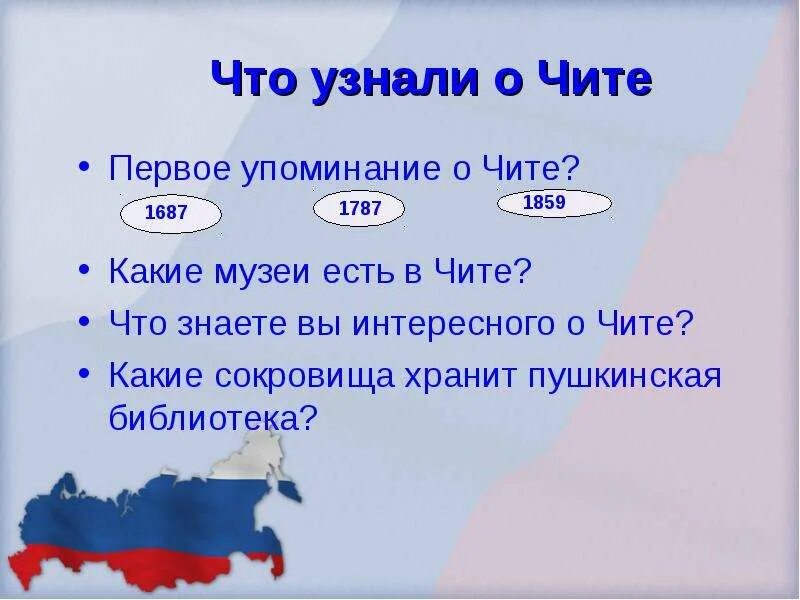 Что узнали о Чите

• Первое упоминание о Чите?

1687

1787

1859

• Какие музеи есть в Чите?
• Что знаете вы интересного о Чите?
• Какие сокровища хранит пушкинская библиотека?